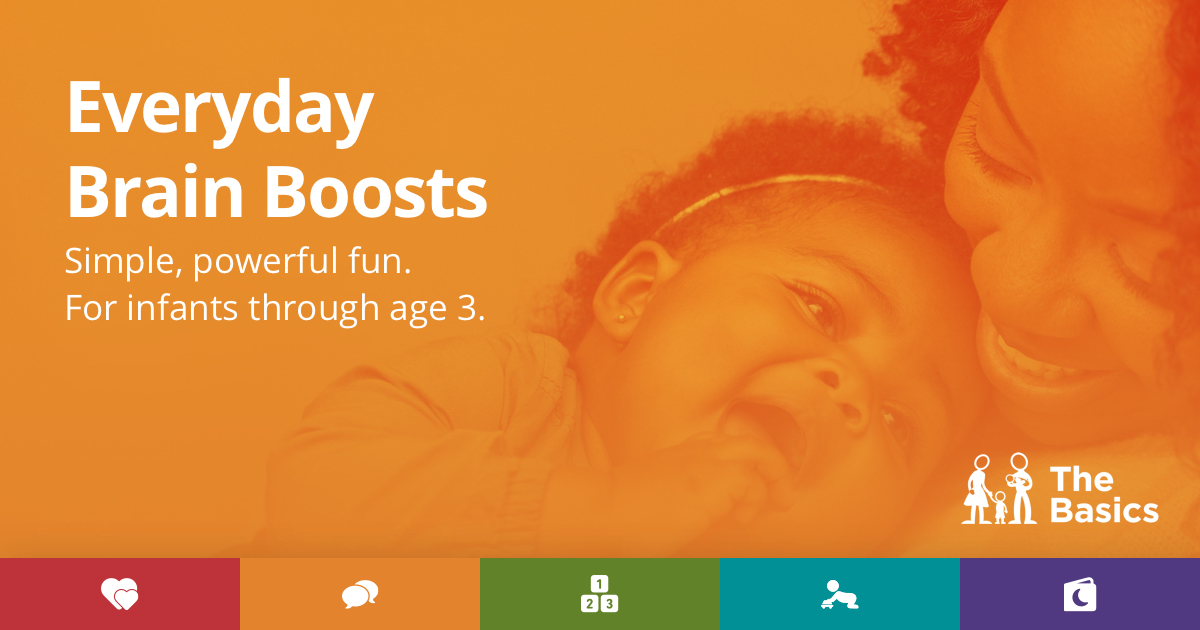 Everyday Brain Boosts

Simple, powerful fun.
For infants through age 3.

The Basics

1
2 3